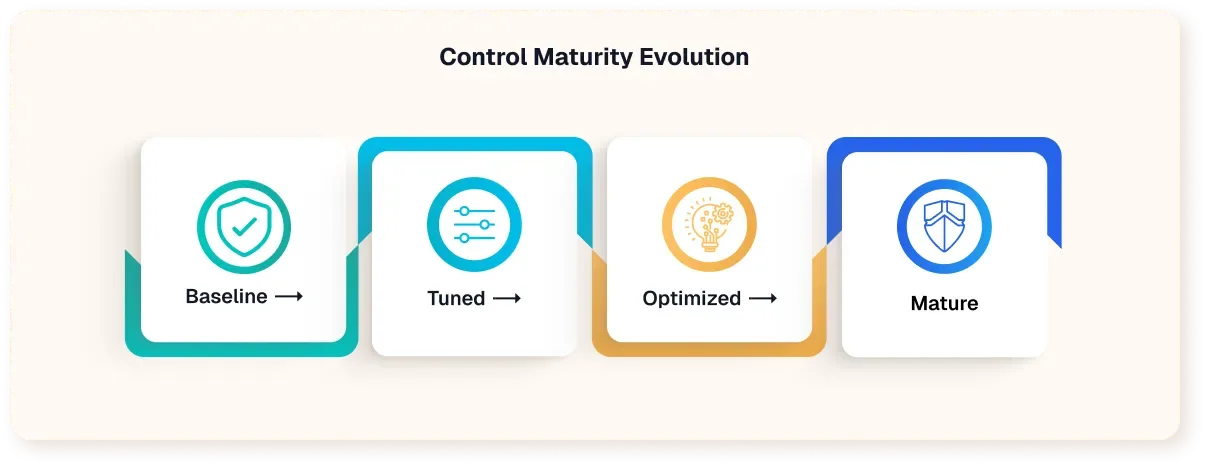 Control Maturity Evolution

Baseline ⟶

Tuned ⟶

Optimized ⟶

Mature